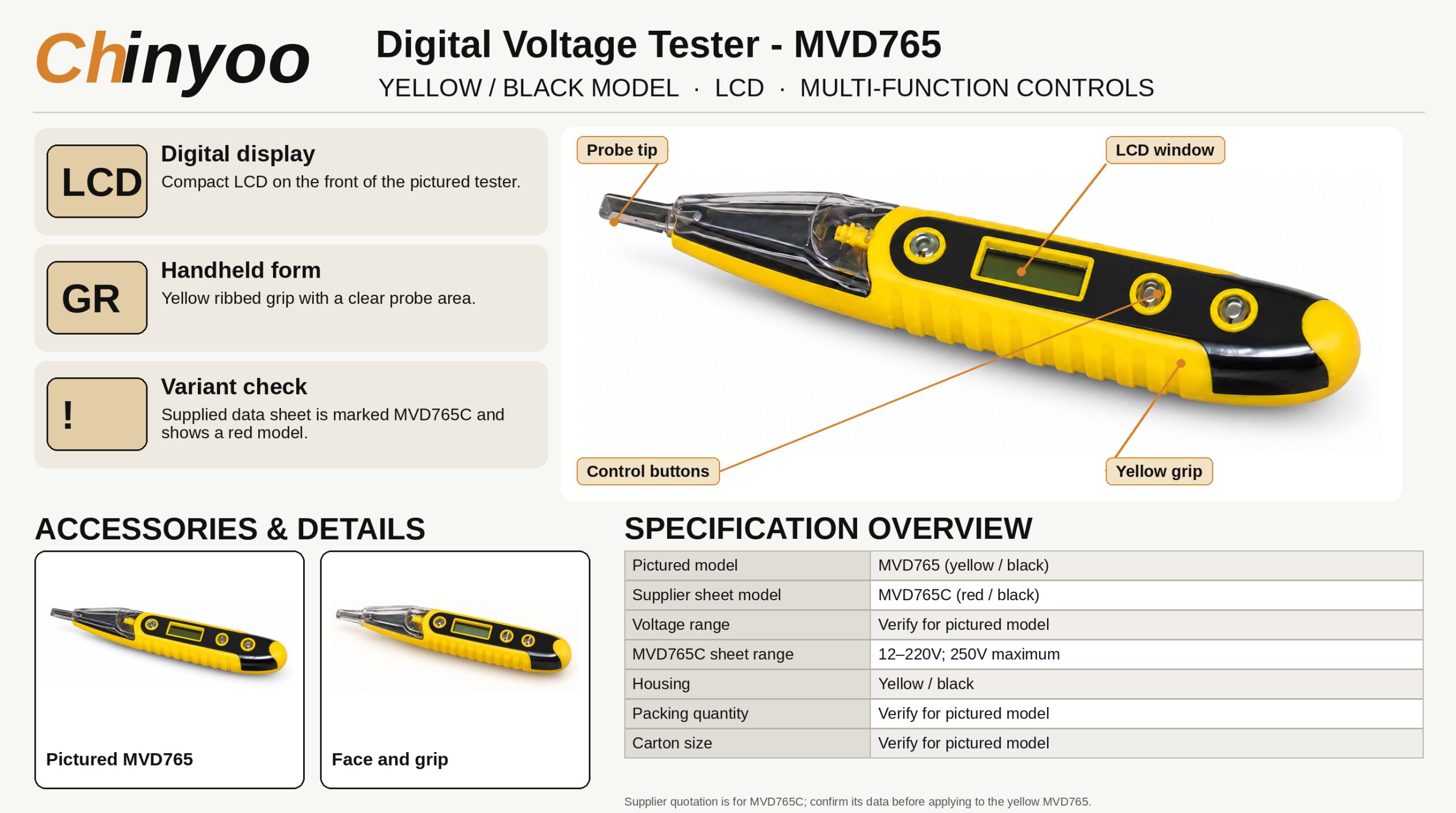 Chinyoo

Digital Voltage Tester - MVD765

YELLOW / BLACK MODEL · LCD · MULTI-FUNCTION CONTROLS

LCD

Digital display

Compact LCD on the front of the pictured tester.

GR

Handheld form

Yellow ribbed grip with a clear probe area.

!

Variant check

Supplied data sheet is marked MVD765C and shows a red model.

Probe tip

LCD window

Control buttons

Yellow grip

ACCESSORIES & DETAILS

Pictured MVD765

Face and grip

SPECIFICATION OVERVIEW

| Pictured model | MVD765 (yellow / black) |
|---|---|
| Supplier sheet model | MVD765C (red / black) |
| Voltage range | Verify for pictured model |
| MVD765C sheet range | 12–220V; 250V maximum |
| Housing | Yellow / black |
| Packing quantity | Verify for pictured model |
| Carton size | Verify for pictured model |

Supplier quotation is for MVD765C; confirm its data before applying to the yellow MVD765.